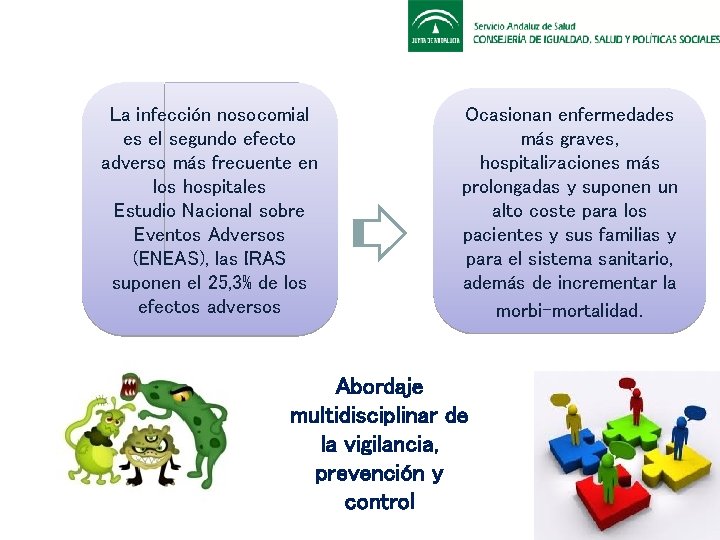 JUNTA DE ANDALUCIA

Servicio Andaluz de Salud
CONSEJERÍA DE IGUALDAD, SALUD Y POLÍTICAS SOCIALES

La infección nosocomial es el segundo efecto adverso más frecuente en los hospitales
Estudio Nacional sobre Eventos Adversos (ENEAS), las IRAS suponen el 25,3% de los efectos adversos

Ocasionan enfermedades más graves, hospitalizaciones más prolongadas y suponen un alto coste para los pacientes y sus familias y para el sistema sanitario, además de incrementar la morbi-mortalidad.

Abordaje multidisciplinar de la vigilancia, prevención y control